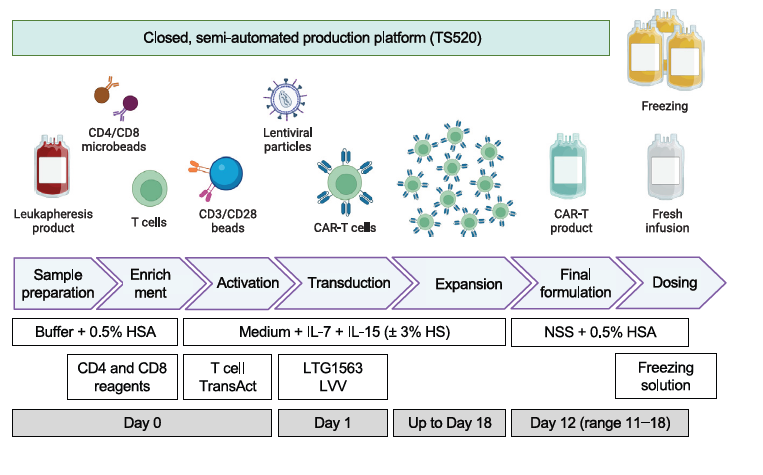 Closed, semi-automated production platform (TS520)

Freezing

CD4/CD8 microbeads

Lentiviral particles

Leukapheresis product

T cells

CD3/CD28 beads

CAR-T cells

CAR-T product

Fresh infusion

Sample preparation

Enrich ment

Activation

Transduction

Expansion

Final formulation

Dosing

Buffer + 0.5% HSA

Medium + IL-7 + IL-15 (± 3% HS)

NSS + 0.5% HSA

CD4 and CD8 reagents

T cell TransAct

LTG1563 LVV

Freezing solution

Day 0

Day 1

Up to Day 18

Day 12 (range 11–18)